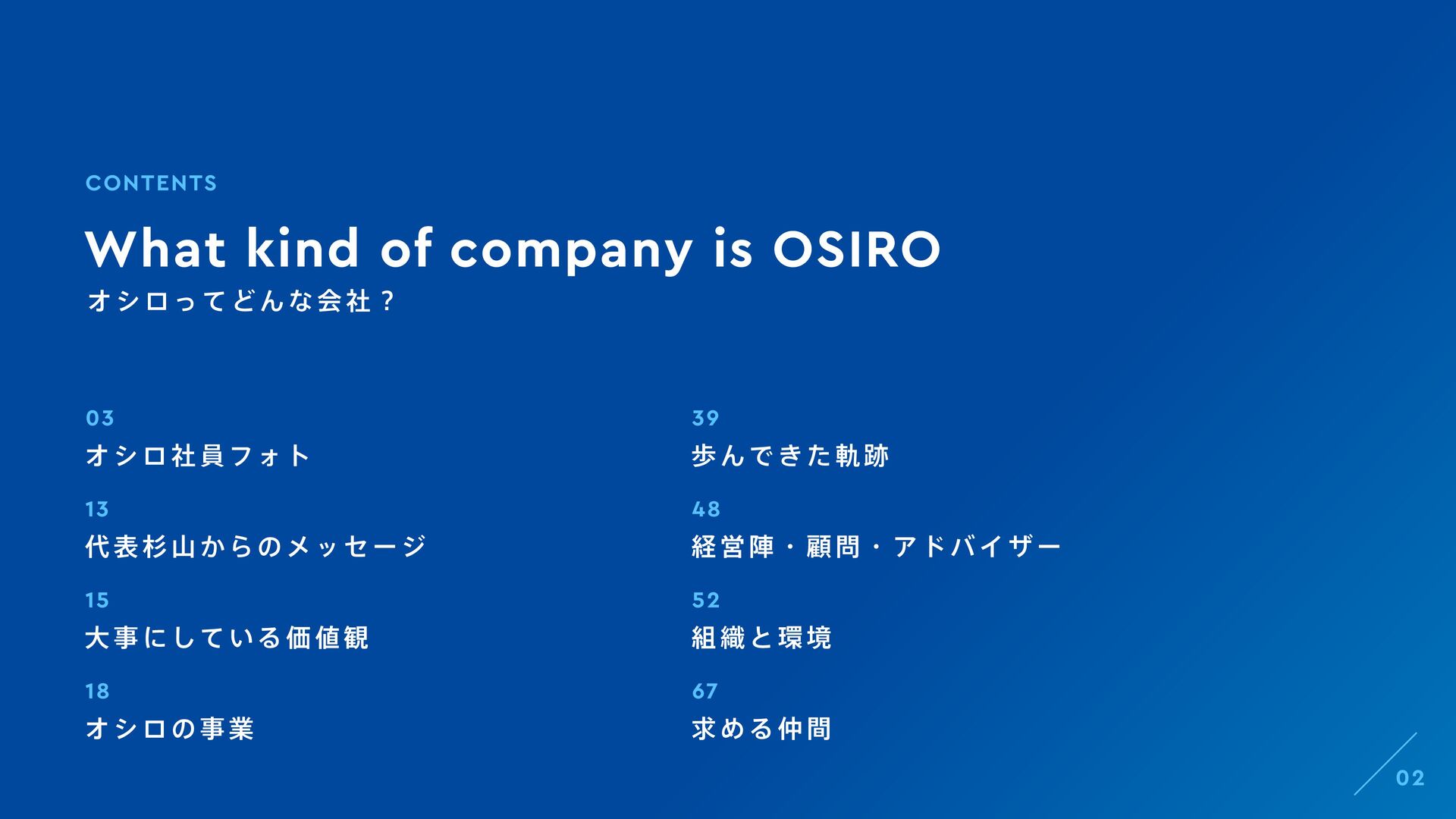 CONTENTS

What kind of company is OSIRO
オシロってどんな会社？

03
オシロ社員フォト

13
代表杉山からのメッセージ

15
大事にしている価値観

18
オシロの事業

39
歩んできた軌跡

48
経営陣・顧問・アドバイザー

52
組織と環境

67
求める仲間

02